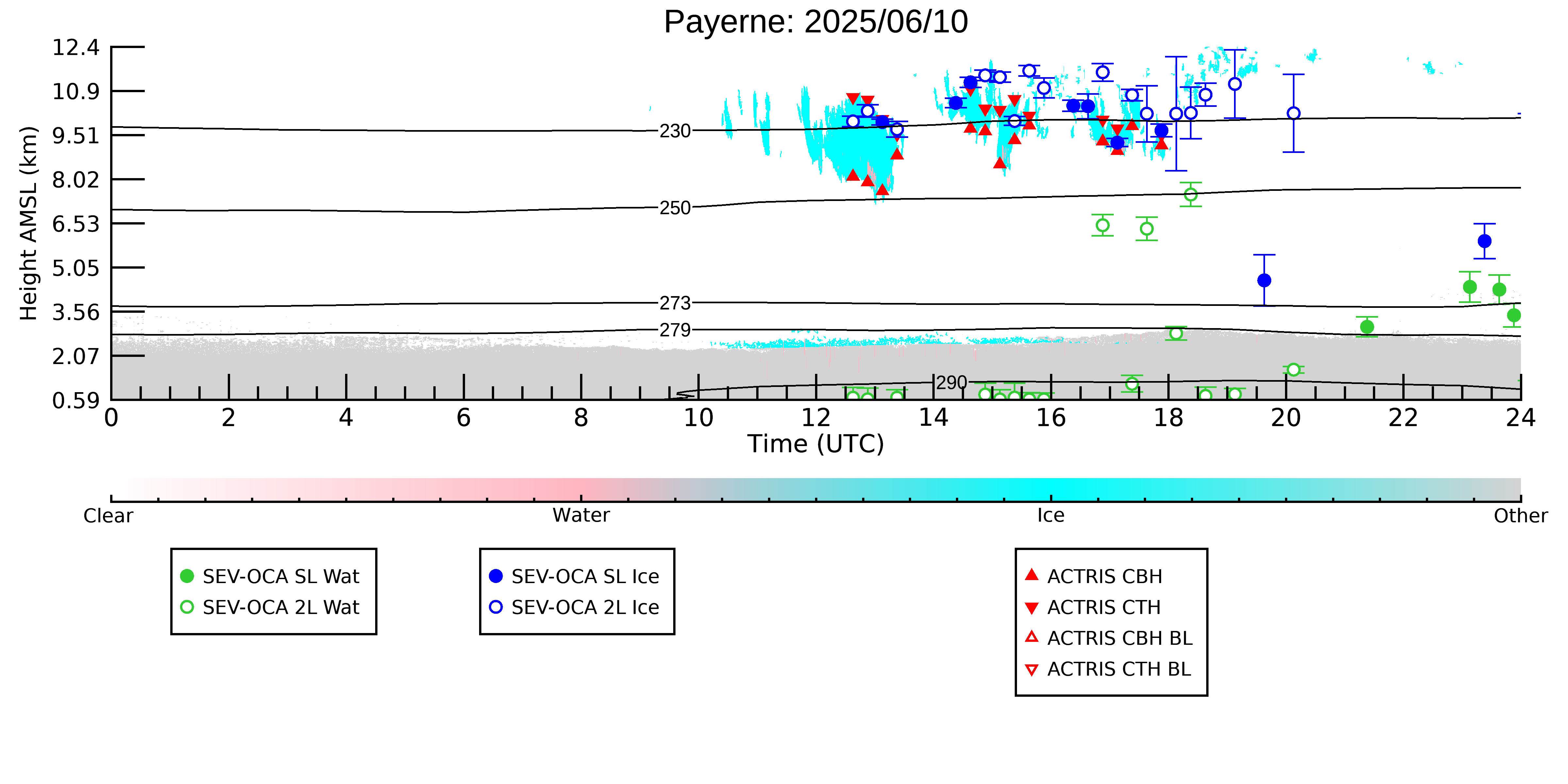 Payerne: 2025/06/10

Height AMSL (km)

12.4
10.9
9.51
8.02
6.53
5.05
3.56
2.07
0.59

230
250
273
279
290

0
2
4
6
8
10
12
14
16
18
20
22
24

Time (UTC)

Clear
Water
Ice
Other

SEV-OCA SL Wat
SEV-OCA 2L Wat

SEV-OCA SL Ice
SEV-OCA 2L Ice

ACTRIS CBH
ACTRIS CTH
ACTRIS CBH BL
ACTRIS CTH BL